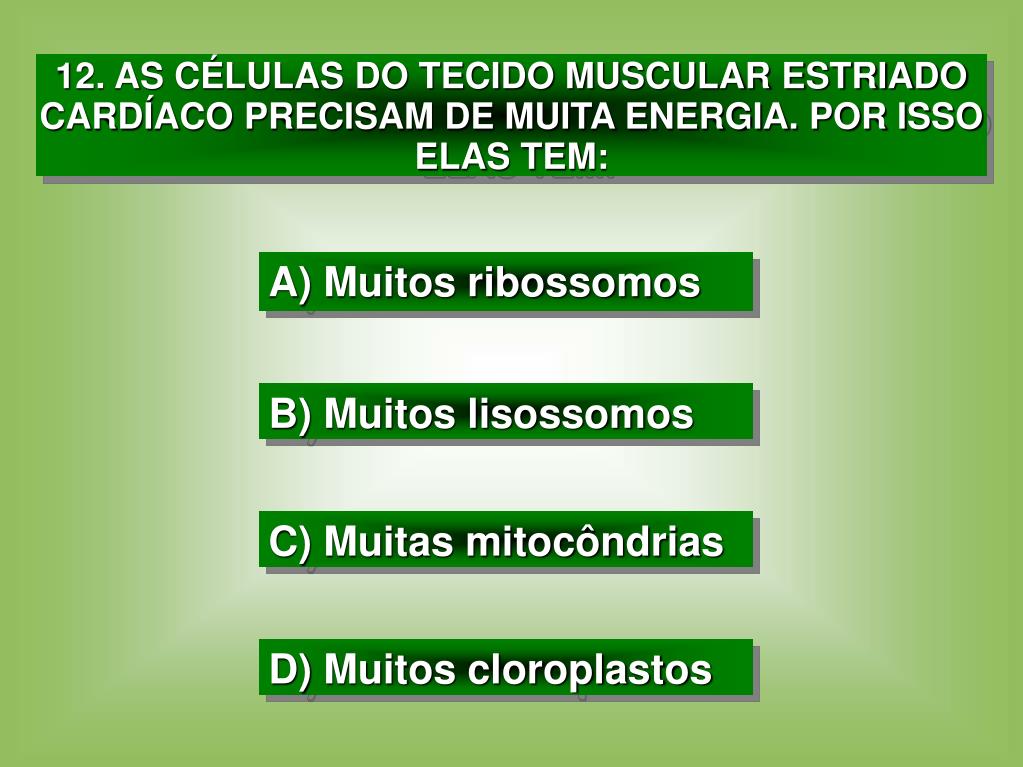 12. AS CÉLULAS DO TECIDO MUSCULAR ESTRIADO CARDÍACO PRECISAM DE MUITA ENERGIA. POR ISSO ELAS TEM:

A) Muitos ribossomos

B) Muitos lisossomos

C) Muitas mitocôndrias

D) Muitos cloroplastos